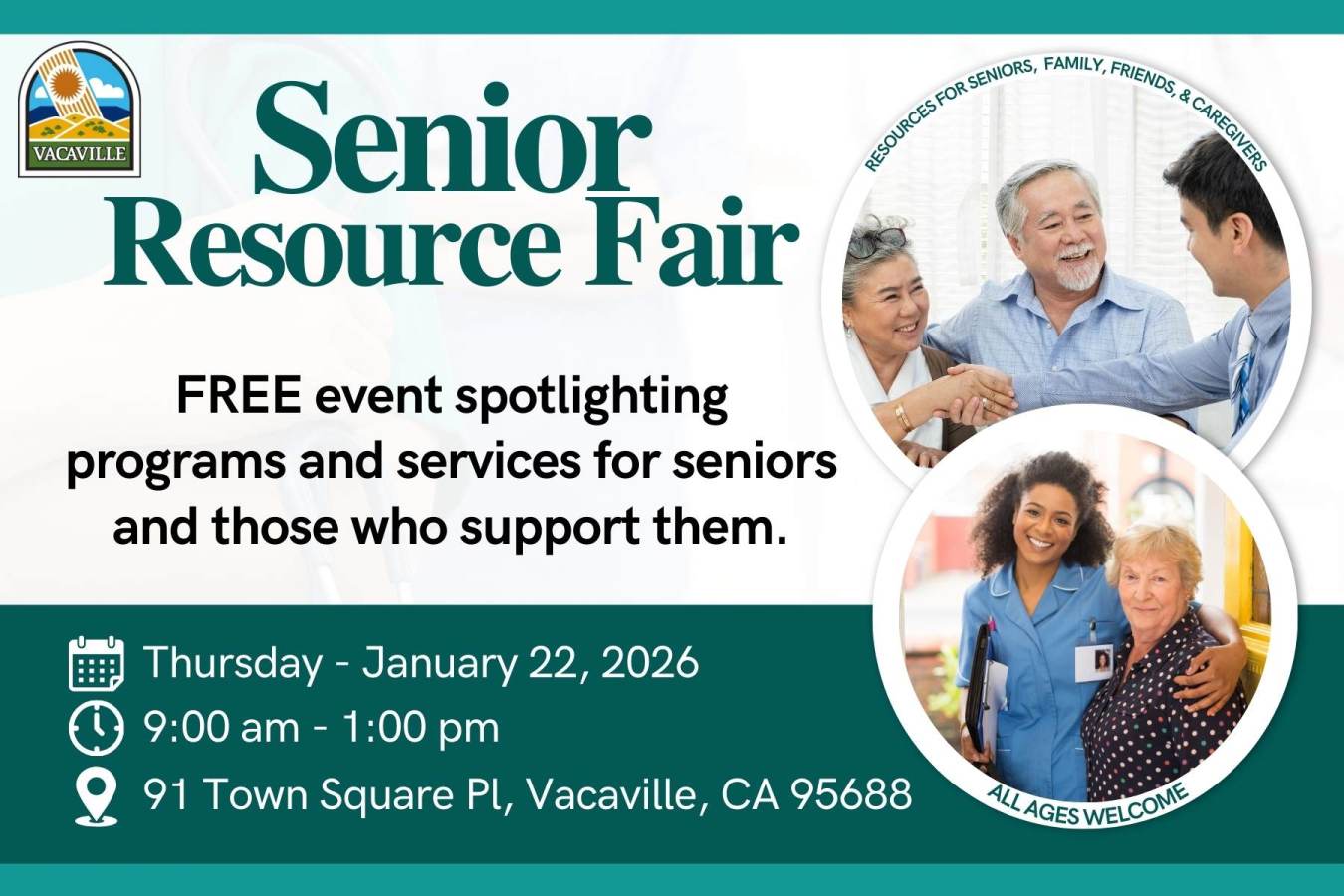 VACAVILLE

Senior Resource Fair

RESOURCES FOR SENIORS, FAMILY, FRIENDS, & CAREGIVERS

FREE event spotlighting programs and services for seniors and those who support them.

Thursday - January 22, 2026
9:00 am - 1:00 pm
91 Town Square Pl, Vacaville, CA 95688

ALL AGES WELCOME